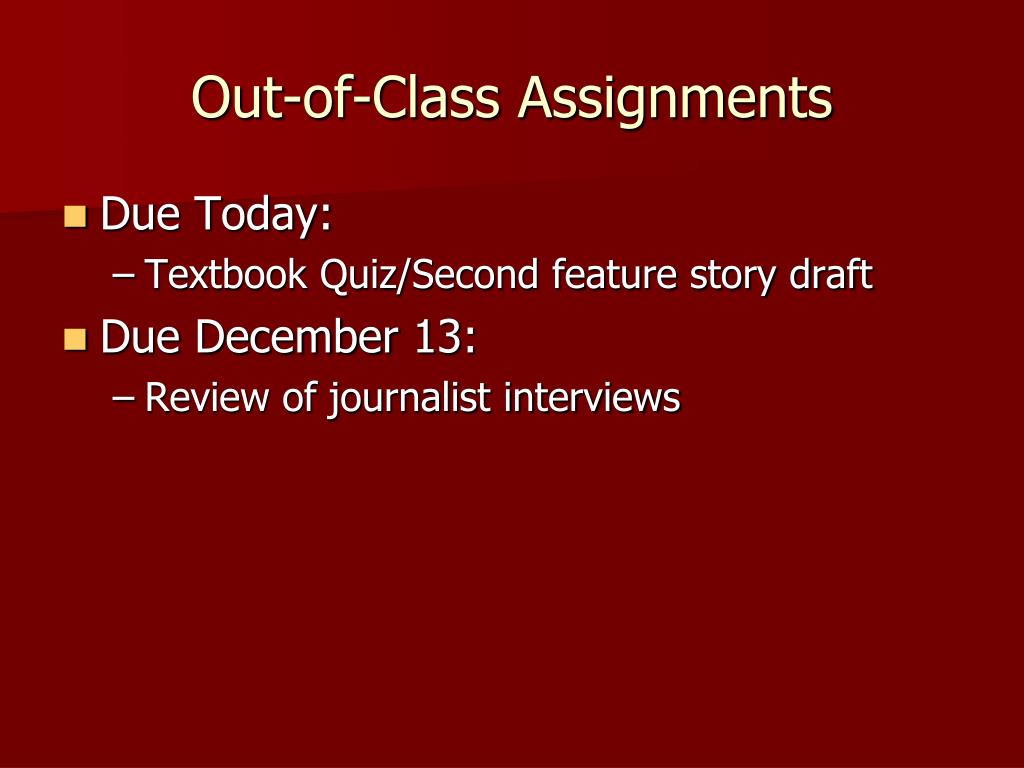 Out-of-Class Assignments

Due Today:
– Textbook Quiz/Second feature story draft

Due December 13:
– Review of journalist interviews